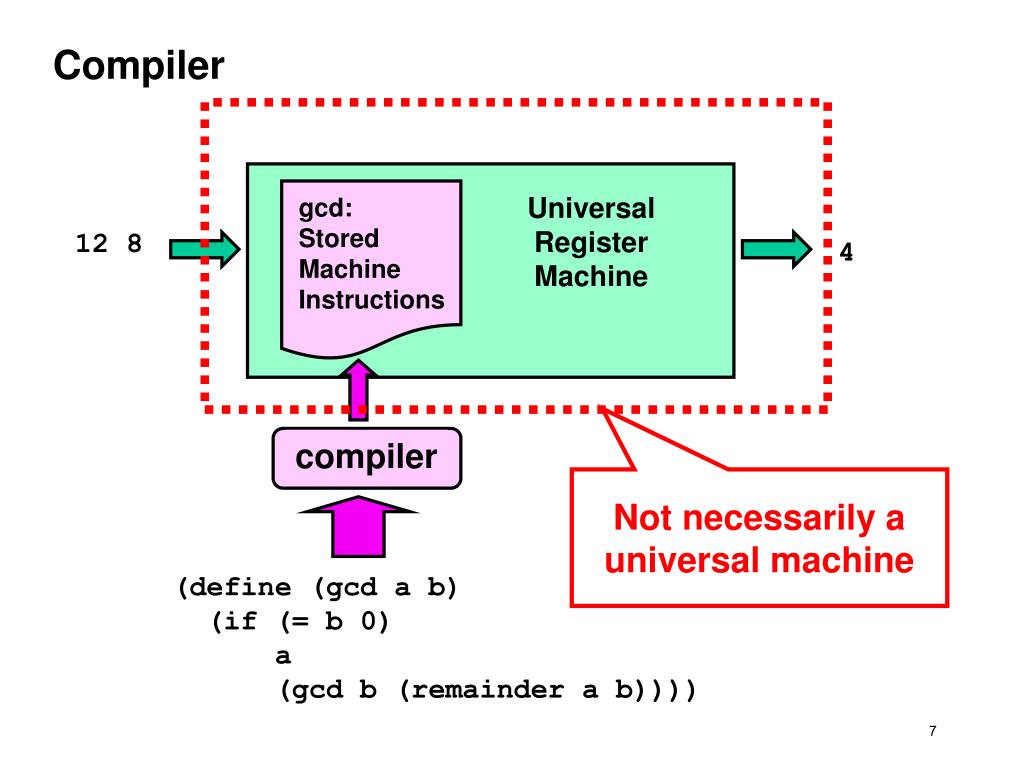 Compiler

12 8

gcd:
Stored
Machine
Instructions

Universal
Register
Machine

4

compiler

Not necessarily a universal machine

(define (gcd a b)
  (if (= b 0)
      a
      (gcd b (remainder a b))))

7